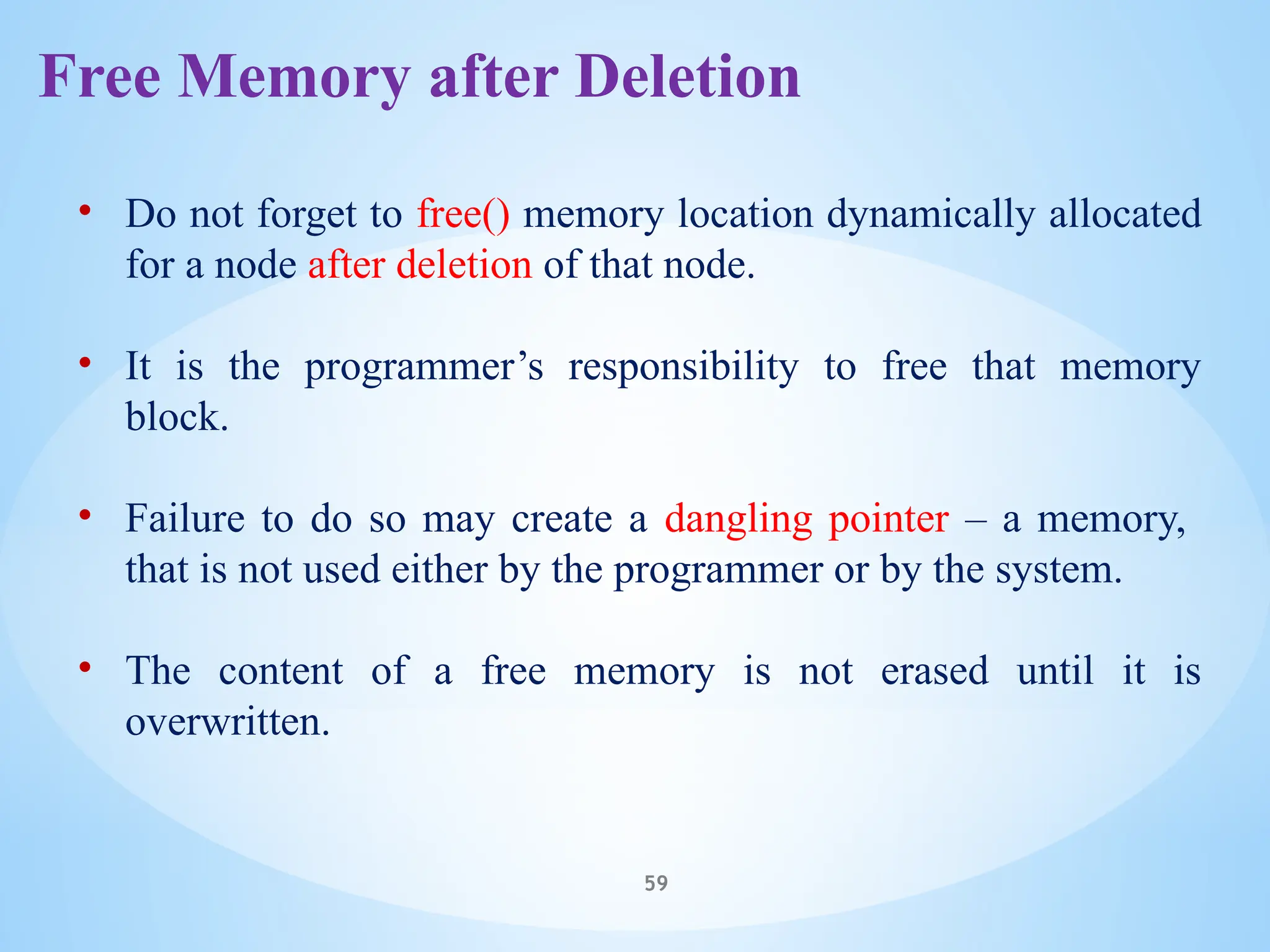 Free Memory after Deletion

• Do not forget to free() memory location dynamically allocated for a node after deletion of that node.

• It is the programmer’s responsibility to free that memory block.

• Failure to do so may create a dangling pointer – a memory, that is not used either by the programmer or by the system.

• The content of a free memory is not erased until it is overwritten.

59